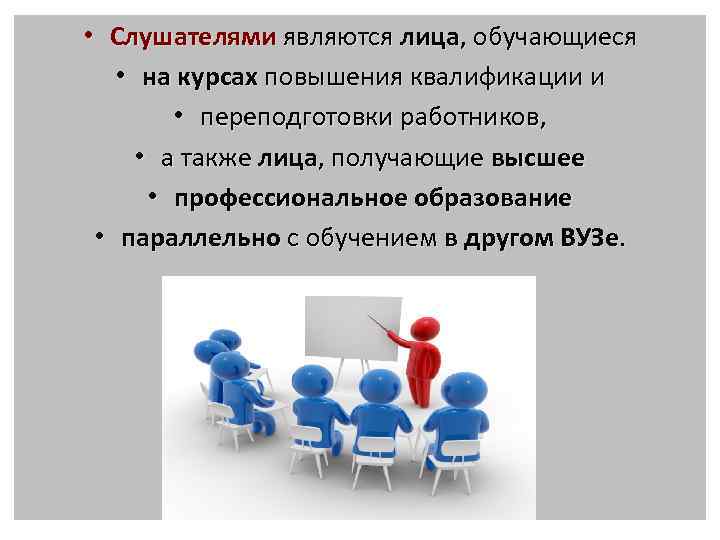 • Слушателями являются лица, обучающиеся
• на курсах повышения квалификации и
• переподготовки работников,
• а также лица, получающие высшее
• профессиональное образование
• параллельно с обучением в другом ВУЗе.